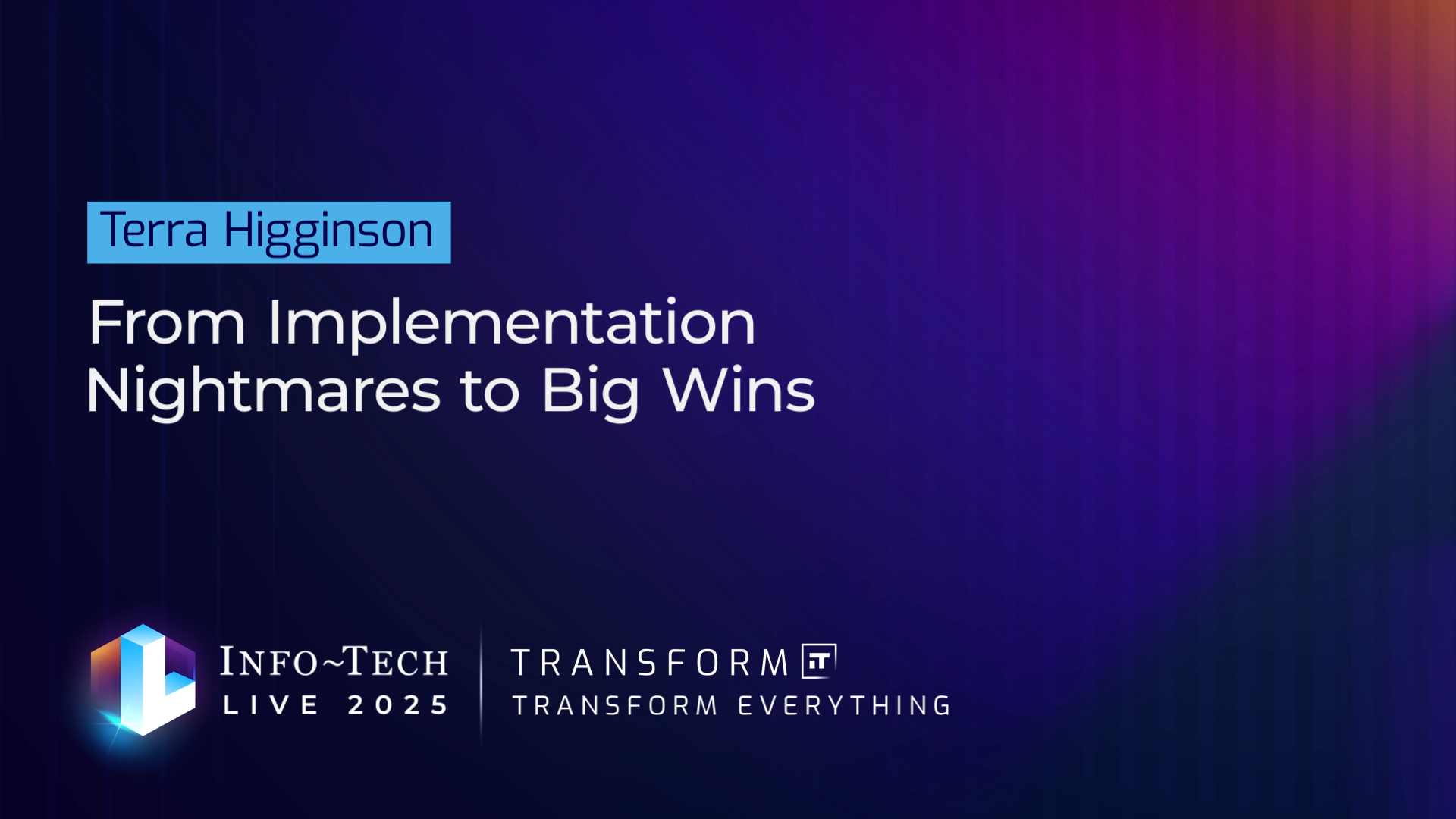 Terra Higginson

From Implementation Nightmares to Big Wins

INFO~TECH
LIVE 2025

TRANSFORM IT
TRANSFORM EVERYTHING